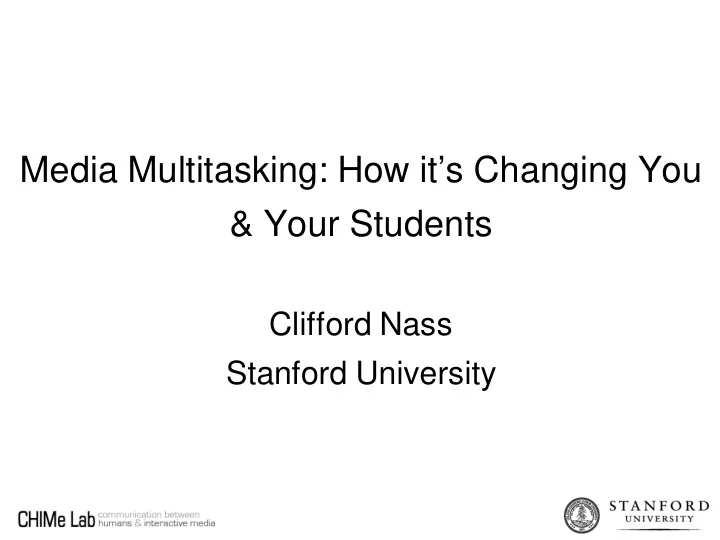 Media Multitasking: How it's Changing You & Your Students

Clifford Nass
Stanford University

CHIMe Lab communication between humans & interactive media

STANFORD UNIVERSITY